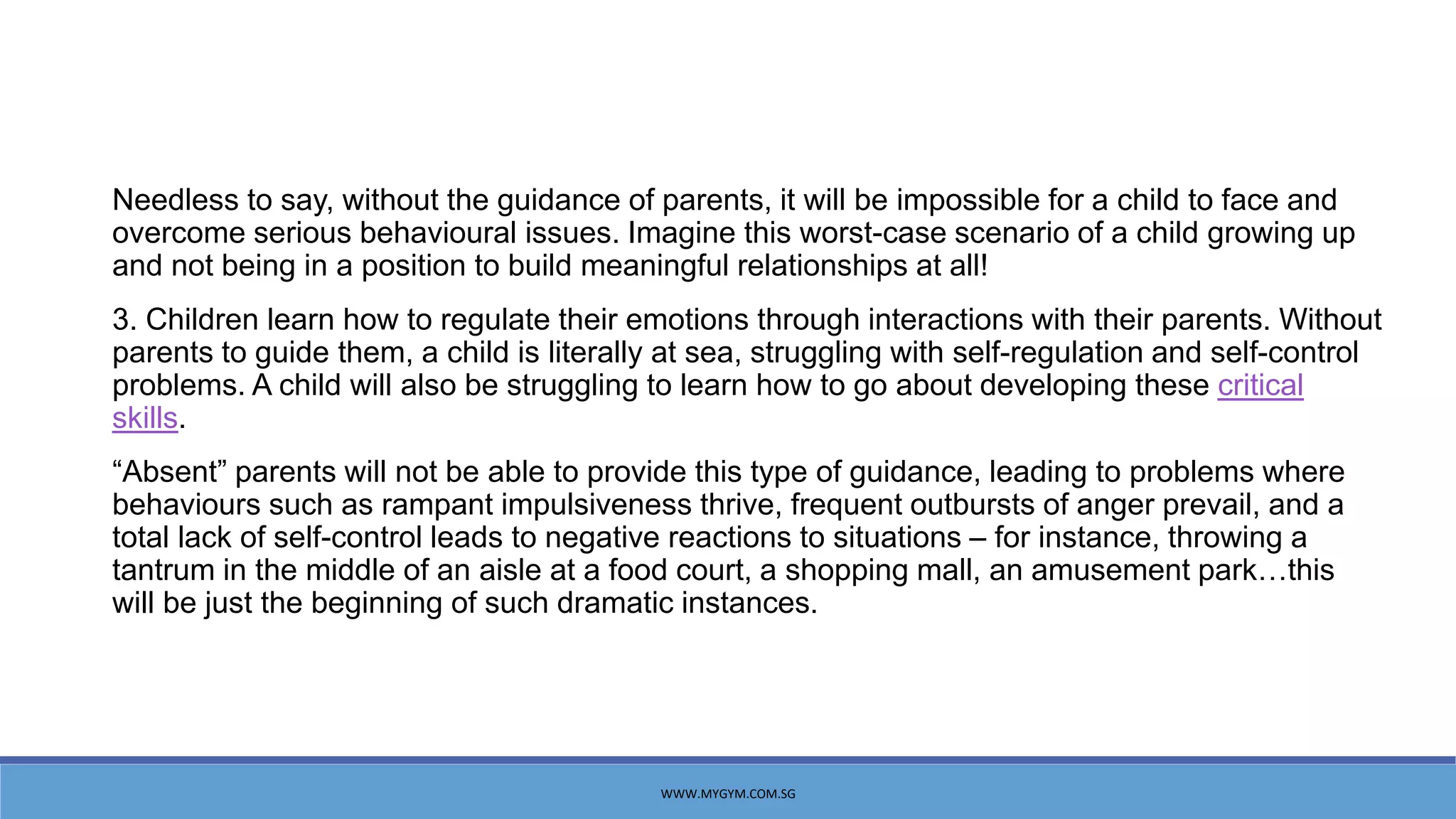 Needless to say, without the guidance of parents, it will be impossible for a child to face and overcome serious behavioural issues. Imagine this worst-case scenario of a child growing up and not being in a position to build meaningful relationships at all!

3. Children learn how to regulate their emotions through interactions with their parents. Without parents to guide them, a child is literally at sea, struggling with self-regulation and self-control problems. A child will also be struggling to learn how to go about developing these critical skills.

“Absent” parents will not be able to provide this type of guidance, leading to problems where behaviours such as rampant impulsiveness thrive, frequent outbursts of anger prevail, and a total lack of self-control leads to negative reactions to situations – for instance, throwing a tantrum in the middle of an aisle at a food court, a shopping mall, an amusement park…this will be just the beginning of such dramatic instances.

WWW.MYGYM.COM.SG